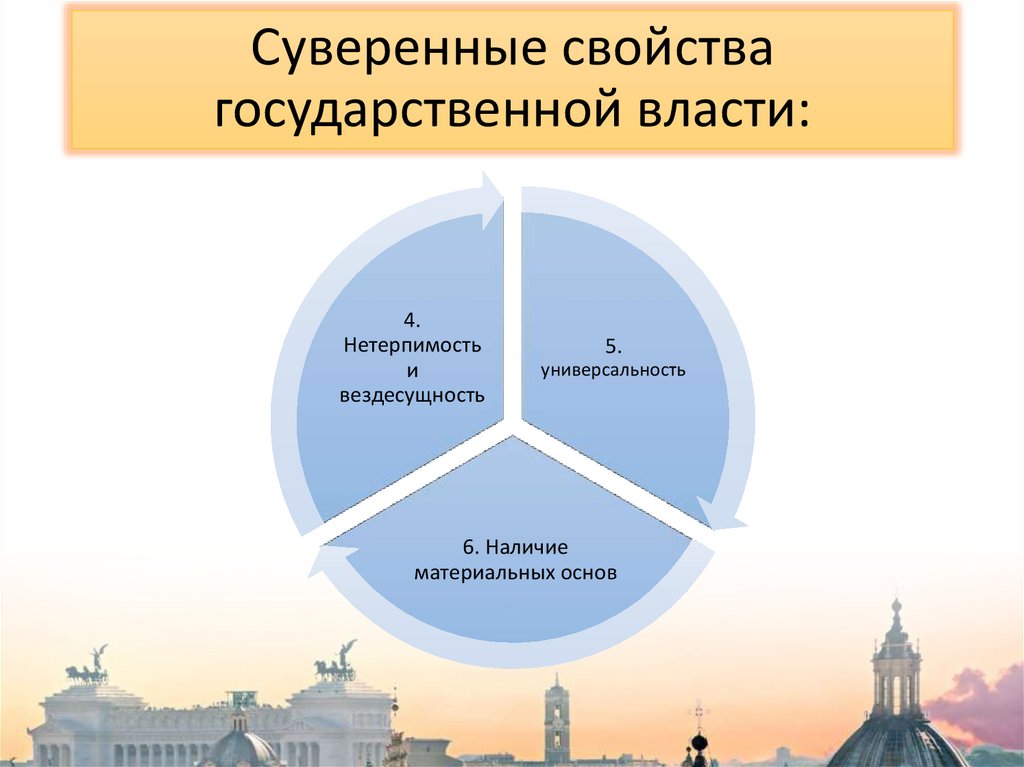 Суверенные свойства государственной власти:

4. Нетерпимость и вездесущность

5. универсальность

6. Наличие материальных основ